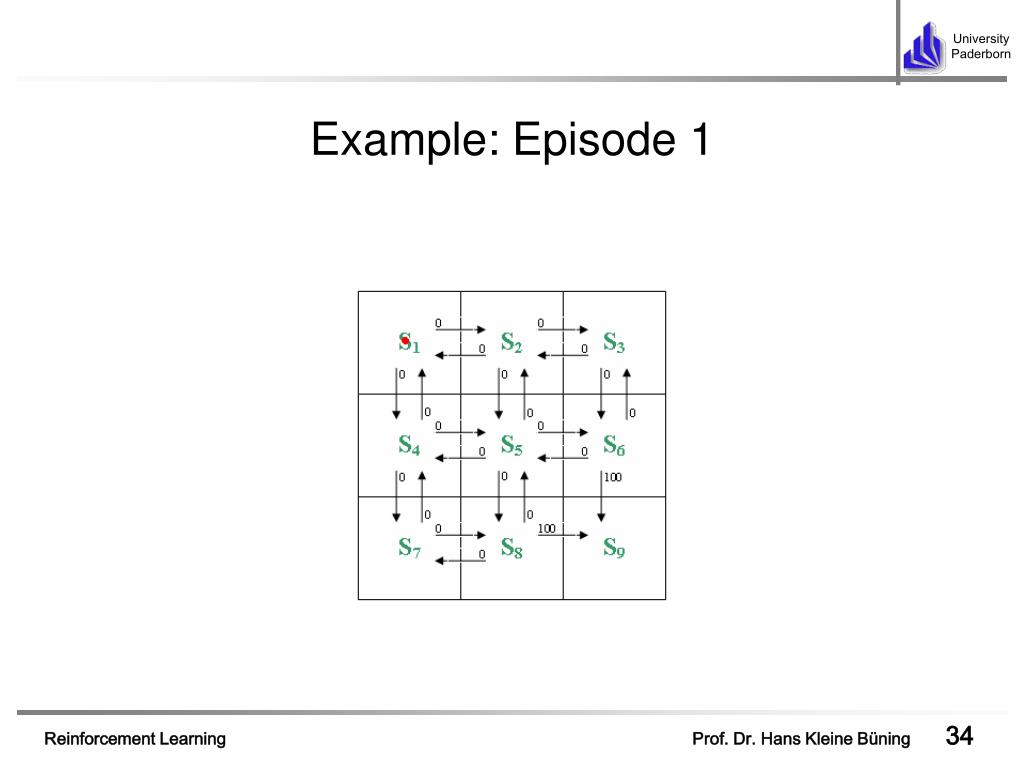 University Paderborn

Example: Episode 1

0
$S_1$
0
$S_2$
0
0
$S_3$

0
0
0
0
0
0

0
$S_4$
0
$S_5$
0
0
$S_6$

0
0
0
0
100

0
$S_7$
0
$S_8$
100
$S_9$

Reinforcement Learning

Prof. Dr. Hans Kleine Büning

34